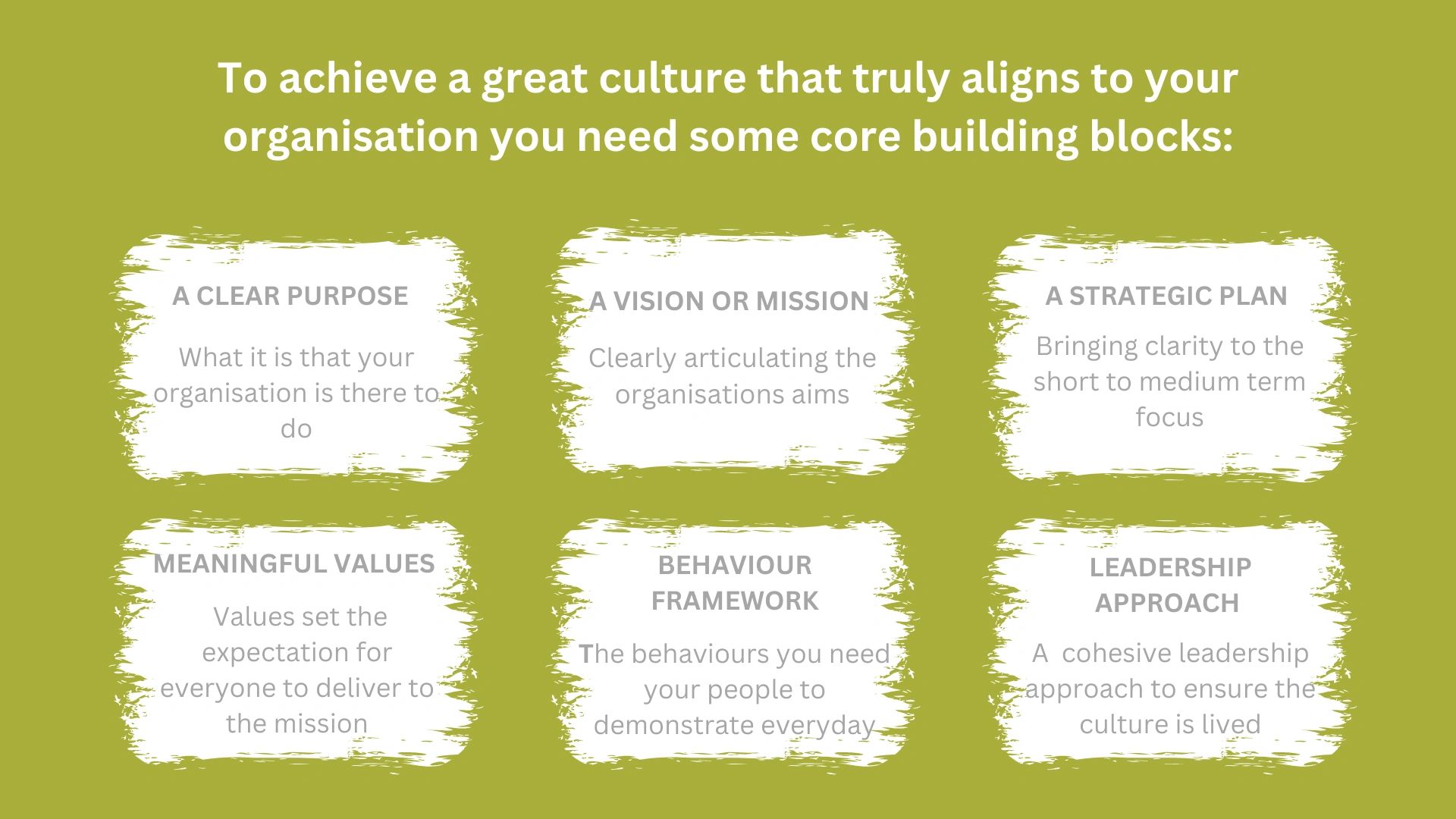 To achieve a great culture that truly aligns to your organisation you need some core building blocks:

A CLEAR PURPOSE

What it is that your organisation is there to do

A VISION OR MISSION

Clearly articulating the organisations aims

A STRATEGIC PLAN

Bringing clarity to the short to medium term focus

MEANINGFUL VALUES

Values set the expectation for everyone to deliver to the mission

BEHAVIOUR FRAMEWORK

The behaviours you need your people to demonstrate everyday

LEADERSHIP APPROACH

A cohesive leadership approach to ensure the culture is lived